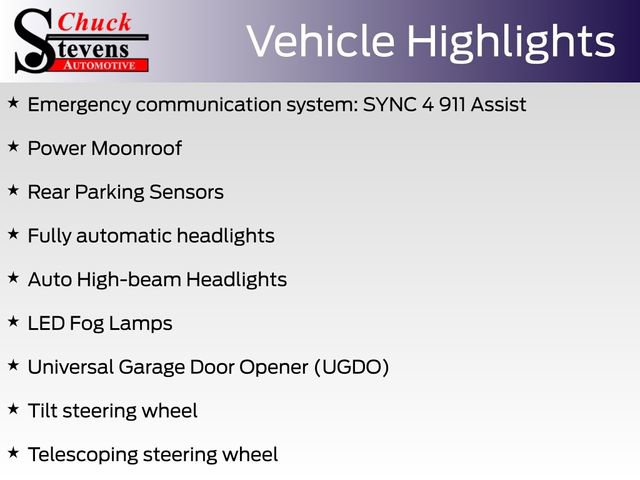 Chuck Stevens AUTOMOTIVE

Vehicle Highlights

★ Emergency communication system: SYNC 4 911 Assist

★ Power Moonroof

★ Rear Parking Sensors

★ Fully automatic headlights

★ Auto High-beam Headlights

★ LED Fog Lamps

★ Universal Garage Door Opener (UGDO)

★ Tilt steering wheel

★ Telescoping steering wheel